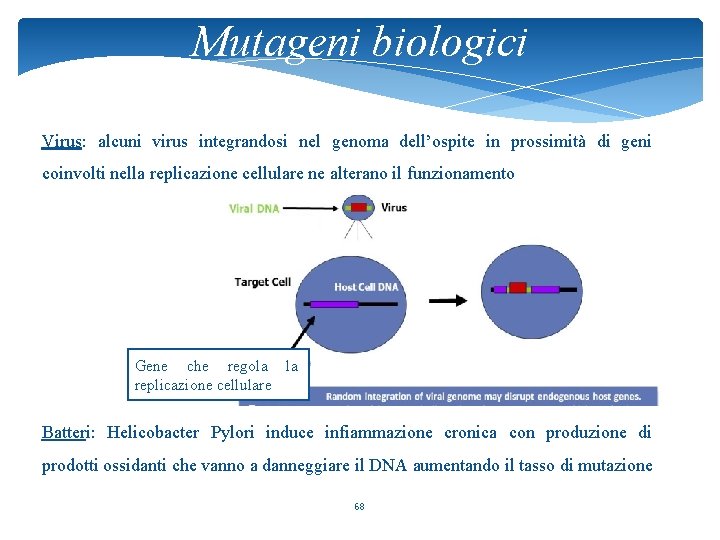 Mutageni biologici

Virus: alcuni virus integrandosi nel genoma dell'ospite in prossimità di geni coinvolti nella replicazione cellulare ne alterano il funzionamento

Viral DNA

Virus

Target Cell

Host Cell DNA

Gene che regola la replicazione cellulare

Random integration of viral genome may disrupt endogenous host genes.

Batteri: Helicobacter Pylori induce infiammazione cronica con produzione di prodotti ossidanti che vanno a danneggiare il DNA aumentando il tasso di mutazione

68